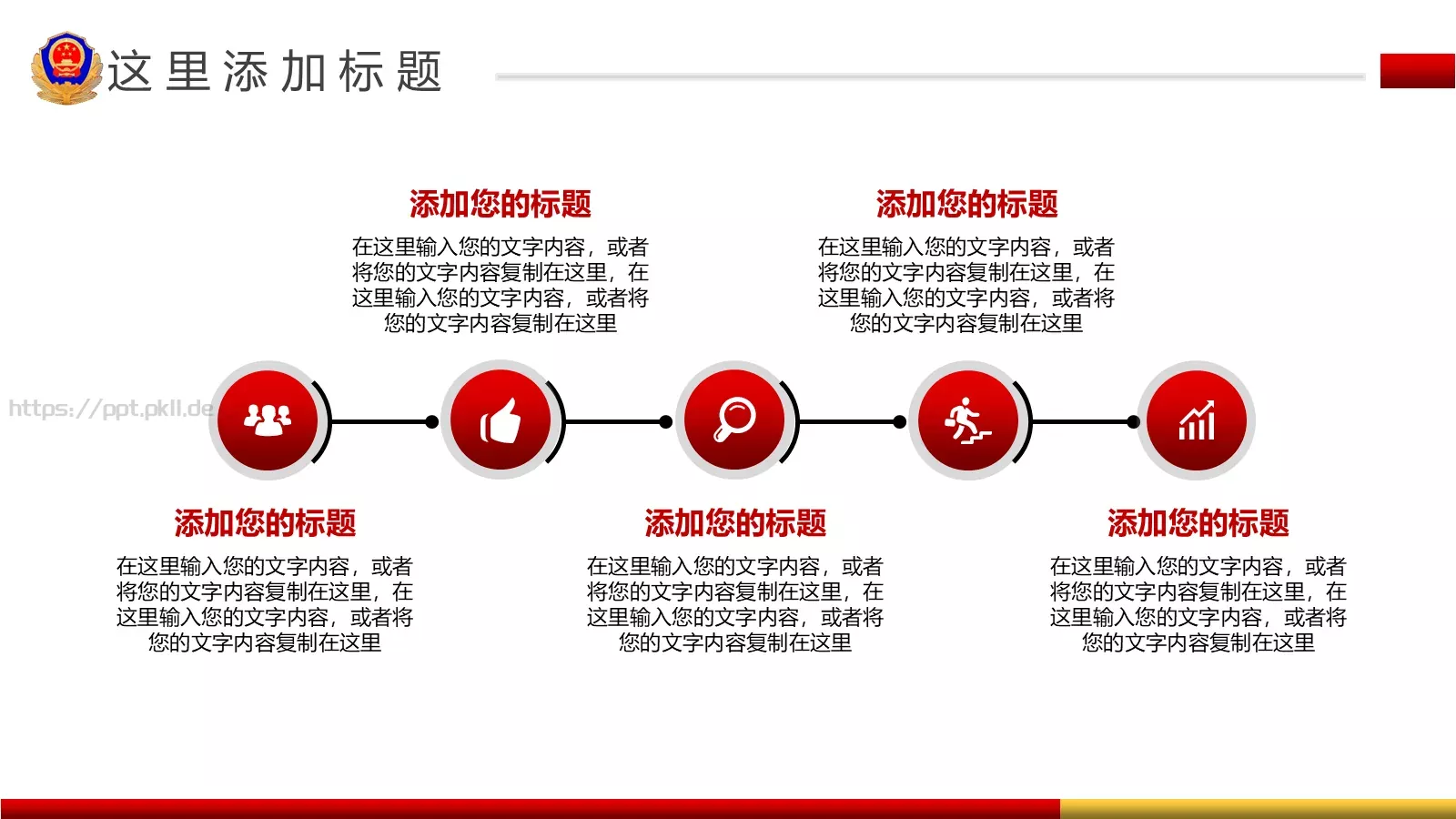 这里添加标题

添加您的标题

在这里输入您的文字内容，或者将您的文字内容复制在这里，在这里输入您的文字内容，或者将您的文字内容复制在这里

添加您的标题

在这里输入您的文字内容，或者将您的文字内容复制在这里，在这里输入您的文字内容，或者将您的文字内容复制在这里

https://ppt.pkll.de

添加您的标题

在这里输入您的文字内容，或者将您的文字内容复制在这里，在这里输入您的文字内容，或者将您的文字内容复制在这里

添加您的标题

在这里输入您的文字内容，或者将您的文字内容复制在这里，在这里输入您的文字内容，或者将您的文字内容复制在这里

添加您的标题

在这里输入您的文字内容，或者将您的文字内容复制在这里，在这里输入您的文字内容，或者将您的文字内容复制在这里